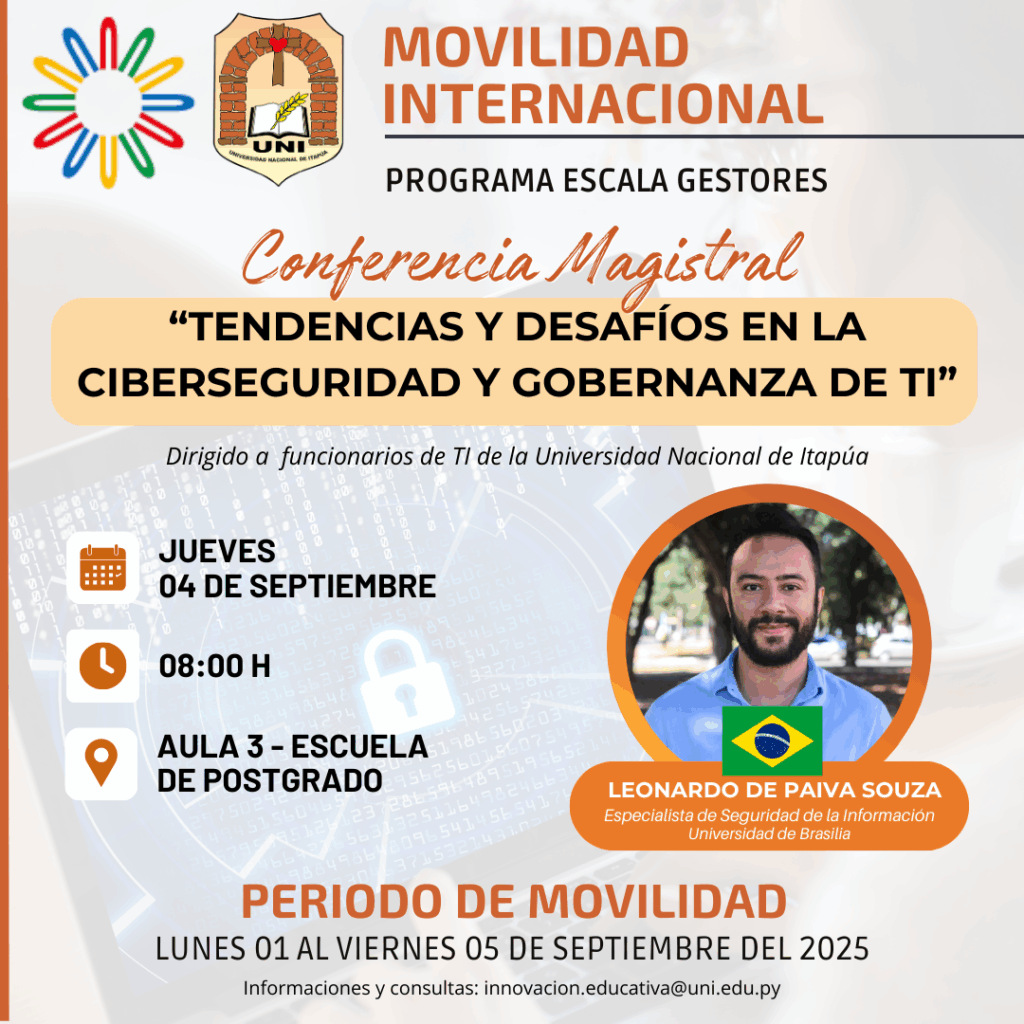 UNI
UNIVERSIDAD NACIONAL DE ITAPÚA

MOVILIDAD INTERNACIONAL

PROGRAMA ESCALA GESTORES

Conferencia Magistral

“TENDENCIAS Y DESAFÍOS EN LA CIBERSEGURIDAD Y GOBERNANZA DE TI”

Dirigido a funcionarios de TI de la Universidad Nacional de Itapúa

JUEVES
04 DE SEPTIEMBRE

08:00 H

AULA 3 - ESCUELA DE POSTGRADO

LEONARDO DE PAIVA SOUZA
Especialista de Seguridad de la Información
Universidad de Brasilia

PERIODO DE MOVILIDAD
LUNES 01 AL VIERNES 05 DE SEPTIEMBRE DEL 2025

Informaciones y consultas: innovacion.educativa@uni.edu.py